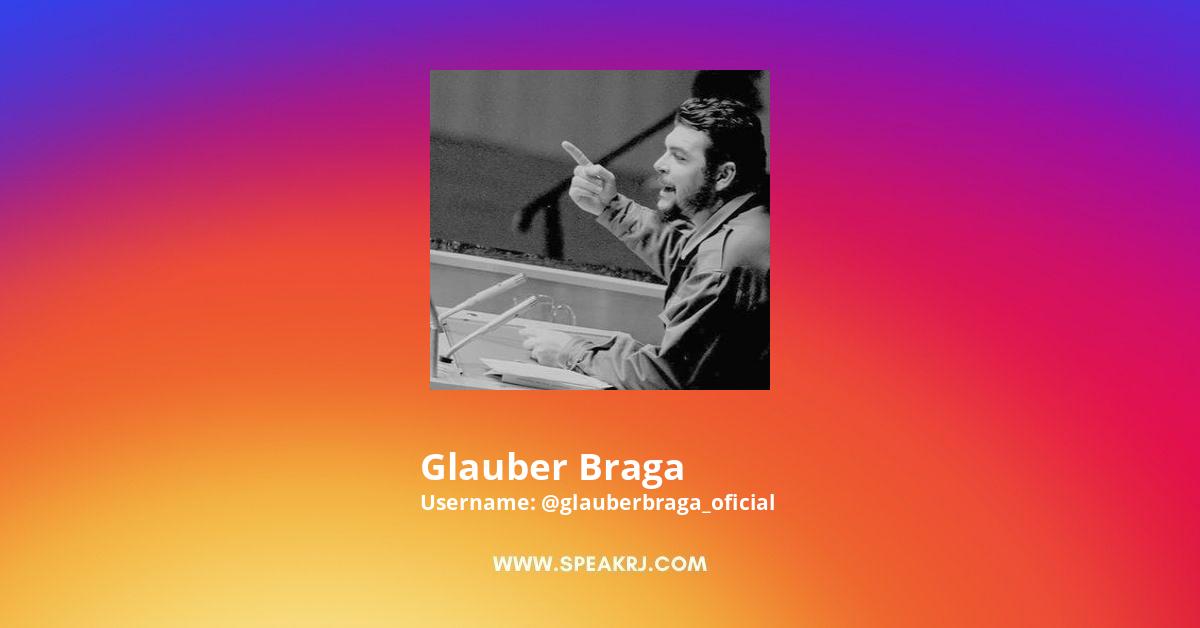 Glauber Braga
Username: @glauberbraga_oficial

WWW.SPEAKRJ.COM